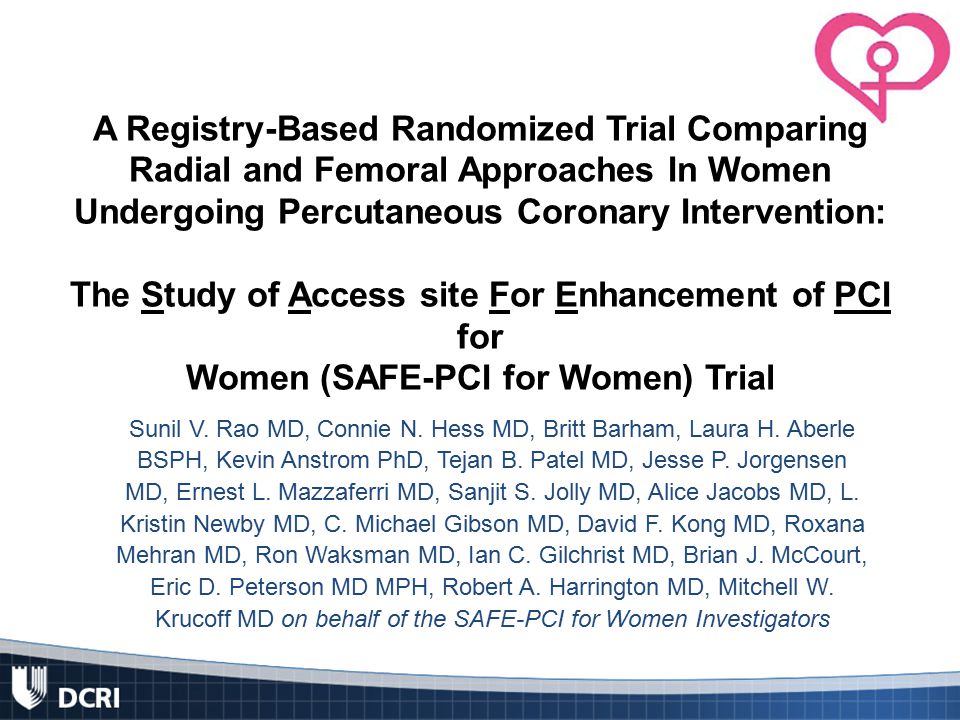 A Registry-Based Randomized Trial Comparing Radial and Femoral Approaches In Women Undergoing Percutaneous Coronary Intervention:

The Study of Access site For Enhancement of PCI for Women (SAFE-PCI for Women) Trial

Sunil V. Rao MD, Connie N. Hess MD, Britt Barham, Laura H. Aberle BSPH, Kevin Anstrom PhD, Tejan B. Patel MD, Jesse P. Jorgensen MD, Ernest L. Mazzaferri MD, Sanjit S. Jolly MD, Alice Jacobs MD, L. Kristin Newby MD, C. Michael Gibson MD, David F. Kong MD, Roxana Mehran MD, Ron Waksman MD, Ian C. Gilchrist MD, Brian J. McCourt, Eric D. Peterson MD MPH, Robert A. Harrington MD, Mitchell W. Krucoff MD on behalf of the SAFE-PCI for Women Investigators

DCRI